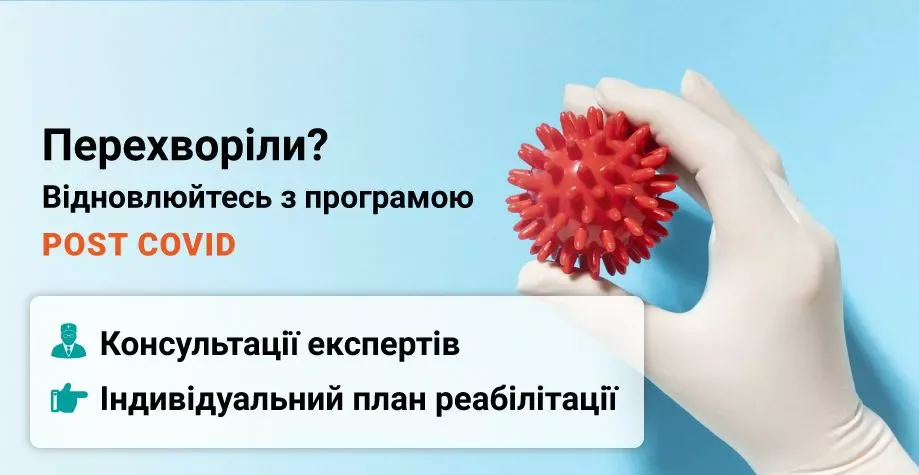 Перехворіли?
Відновлюйтесь з програмою
POST COVID

Консультації експертів
Індивідуальний план реабілітації